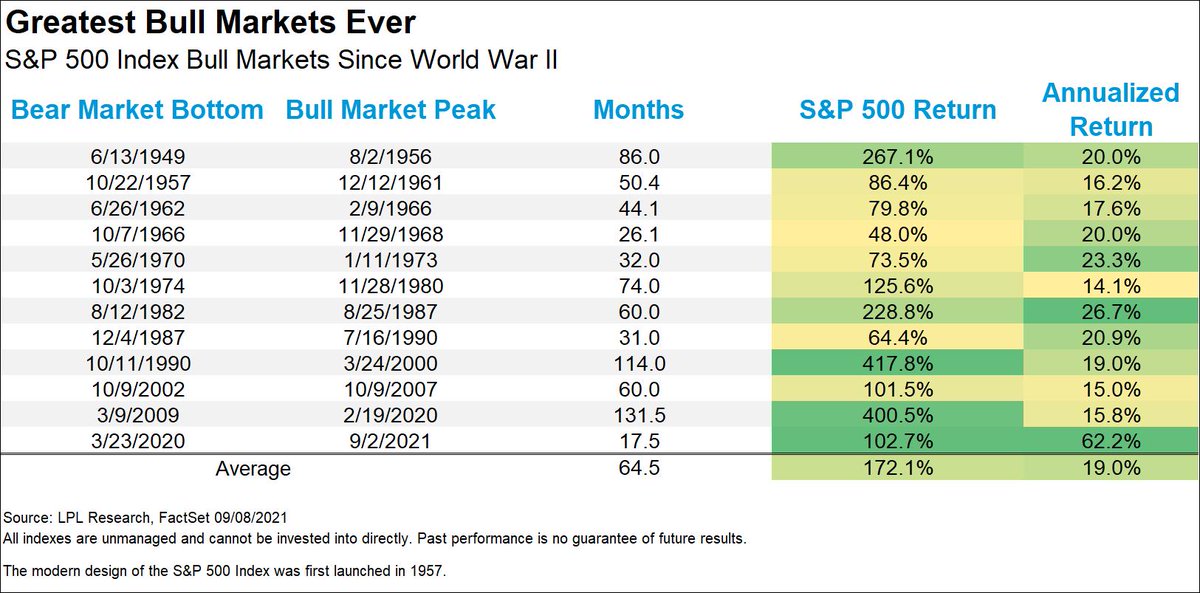 Greatest Bull Markets Ever

S&P 500 Index Bull Markets Since World War II

| Bear Market Bottom | Bull Market Peak | Months | S&P 500 Return | Annualized Return |
|---|---|---|---|---|
| 6/13/1949 | 8/2/1956 | 86.0 | 267.1% | 20.0% |
| 10/22/1957 | 12/12/1961 | 50.4 | 86.4% | 16.2% |
| 6/26/1962 | 2/9/1966 | 44.1 | 79.8% | 17.6% |
| 10/7/1966 | 11/29/1968 | 26.1 | 48.0% | 20.0% |
| 5/26/1970 | 1/11/1973 | 32.0 | 73.5% | 23.3% |
| 10/3/1974 | 11/28/1980 | 74.0 | 125.6% | 14.1% |
| 8/12/1982 | 8/25/1987 | 60.0 | 228.8% | 26.7% |
| 12/4/1987 | 7/16/1990 | 31.0 | 64.4% | 20.9% |
| 10/11/1990 | 3/24/2000 | 114.0 | 417.8% | 19.0% |
| 10/9/2002 | 10/9/2007 | 60.0 | 101.5% | 15.0% |
| 3/9/2009 | 2/19/2020 | 131.5 | 400.5% | 15.8% |
| 3/23/2020 | 9/2/2021 | 17.5 | 102.7% | 62.2% |
| Average | | 64.5 | 172.1% | 19.0% |

Source: LPL Research, FactSet 09/08/2021
All indexes are unmanaged and cannot be invested into directly. Past performance is no guarantee of future results.

The modern design of the S&P 500 Index was first launched in 1957.